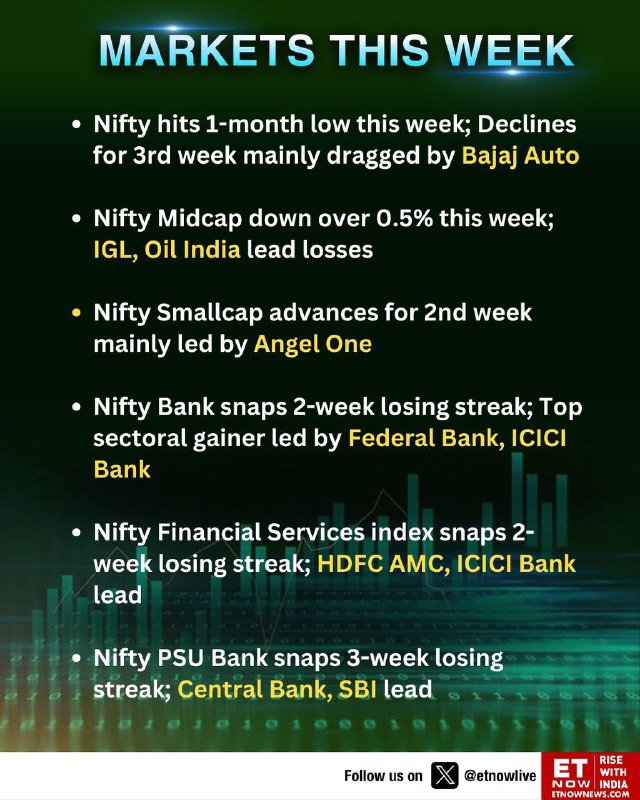 MARKETS THIS WEEK

• Nifty hits 1-month low this week; Declines for 3rd week mainly dragged by Bajaj Auto

• Nifty Midcap down over 0.5% this week; IGL, Oil India lead losses

• Nifty Smallcap advances for 2nd week mainly led by Angel One

• Nifty Bank snaps 2-week losing streak; Top sectoral gainer led by Federal Bank, ICICI Bank

• Nifty Financial Services index snaps 2-week losing streak; HDFC AMC, ICICI Bank lead

• Nifty PSU Bank snaps 3-week losing streak; Central Bank, SBI lead

Follow us on @etnowlive

ET NOW RISE WITH INDIA ETNOWNEWS.COM